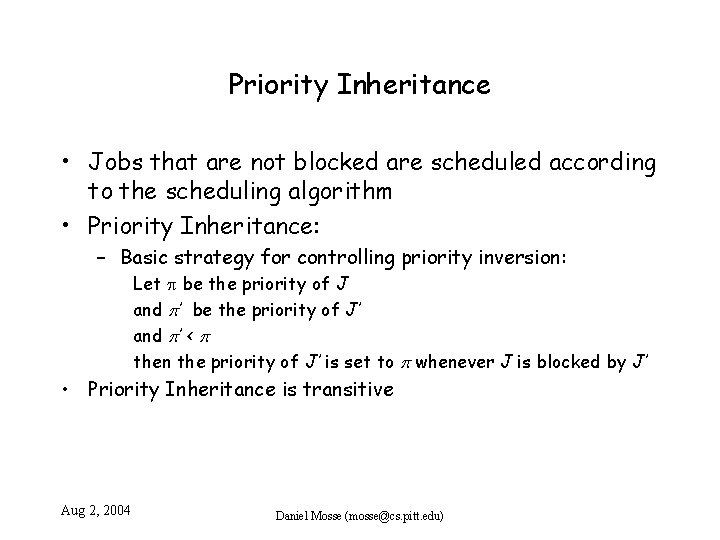 Priority Inheritance

• Jobs that are not blocked are scheduled according to the scheduling algorithm
• Priority Inheritance:
– Basic strategy for controlling priority inversion:
Let $\pi$ be the priority of $J$
and $\pi'$ be the priority of $J'$
and $\pi' < \pi$
then the priority of $J'$ is set to $\pi$ whenever $J$ is blocked by $J'$
• Priority Inheritance is transitive

Aug 2, 2004

Daniel Mosse (mosse@cs.pitt.edu)